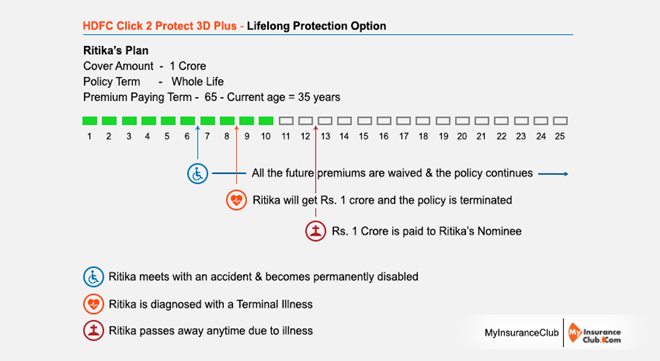 HDFC Click 2 Protect 3D Plus - Lifelong Protection Option

Ritika's Plan
Cover Amount - 1 Crore
Policy Term - Whole Life
Premium Paying Term - 65 - Current age = 35 years

1 2 3 4 5 6 7 8 9 10 11 12 13 14 15 16 17 18 19 20 21 22 23 24 25

All the future premiums are waived & the policy continues

Ritika will get Rs. 1 crore and the policy is terminated

Rs. 1 Crore is paid to Ritika's Nominee

Ritika meets with an accident & becomes permanently disabled

Ritika is diagnosed with a Terminal Illness

Ritika passes away anytime due to illness

MyInsuranceClub

My Insurance Club.Com